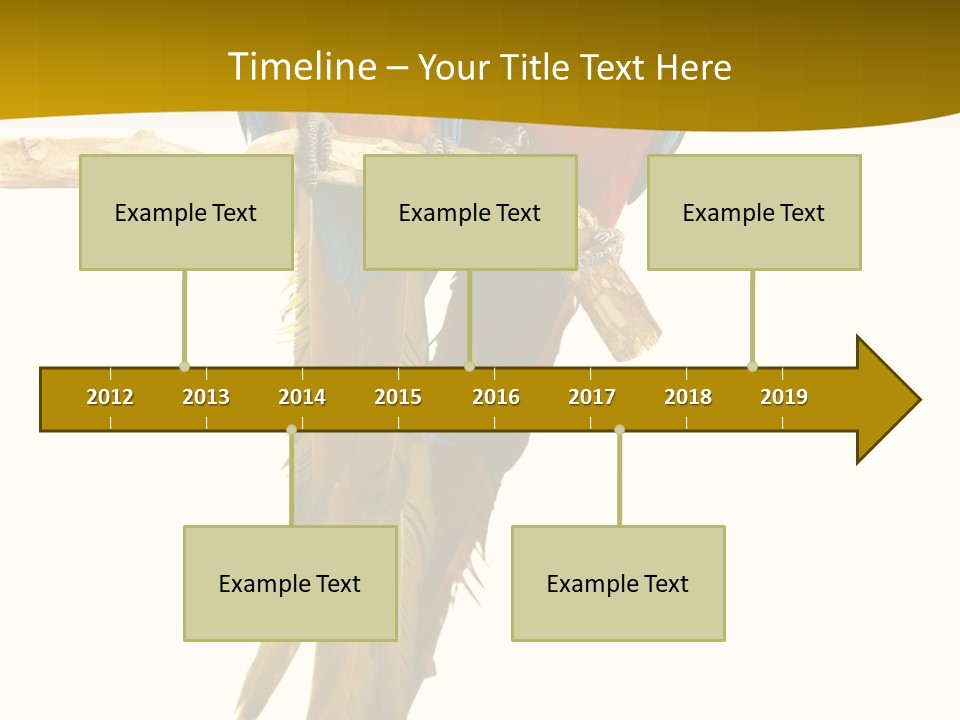 Timeline – Your Title Text Here

Example Text

Example Text

Example Text

2012 2013 2014 2015 2016 2017 2018 2019

Example Text

Example Text